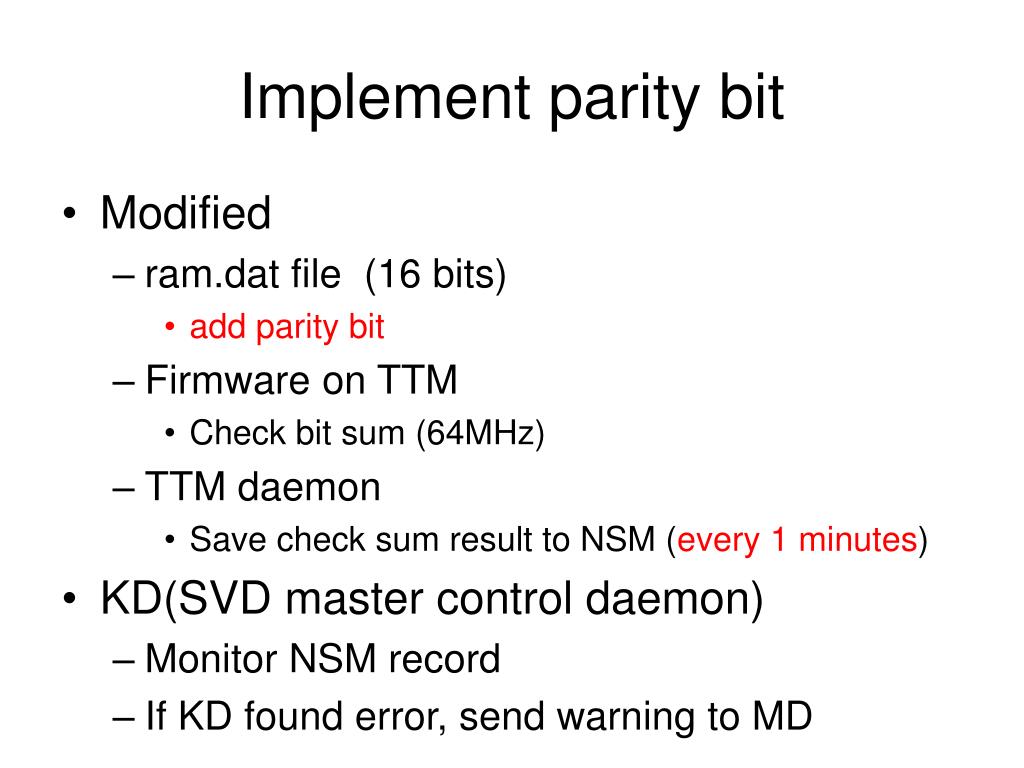 Implement parity bit

• Modified
– ram.dat file (16 bits)
• add parity bit
– Firmware on TTM
• Check bit sum (64MHz)
– TTM daemon
• Save check sum result to NSM (every 1 minutes)
• KD(SVD master control daemon)
– Monitor NSM record
– If KD found error, send warning to MD